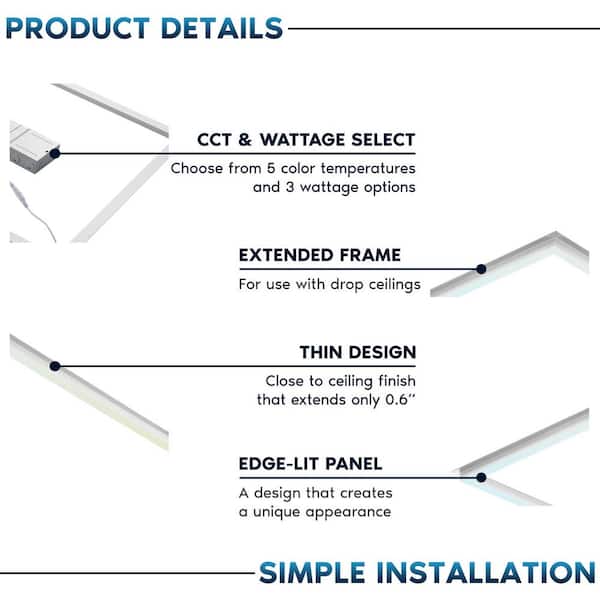 PRODUCT DETAILS

CCT & WATTAGE SELECT

Choose from 5 color temperatures and 3 wattage options

EXTENDED FRAME

For use with drop ceilings

THIN DESIGN

Close to ceiling finish that extends only 0.6"

EDGE-LIT PANEL

A design that creates a unique appearance

SIMPLE INSTALLATION